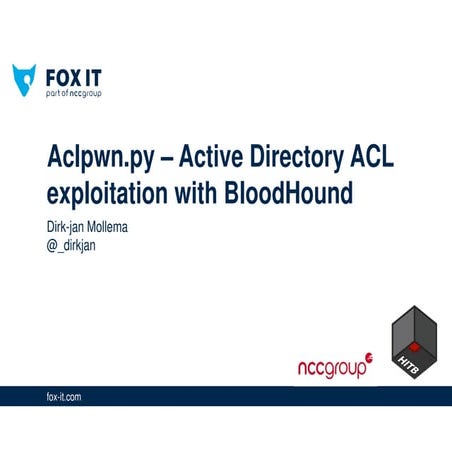 FOX IT
part of nccgroup

Aclpwn.py – Active Directory ACL exploitation with BloodHound

Dirk-jan Mollema
@_dirkjan

nccgroup

HITB

fox-it.com